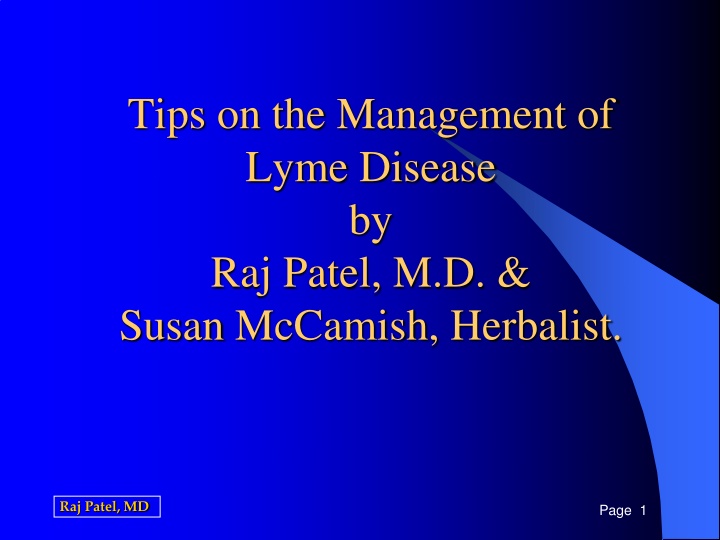 Tips on the Management of Lyme Disease
by
Raj Patel, M.D. &
Susan McCamish, Herbalist.

Raj Patel, MD

Page 1